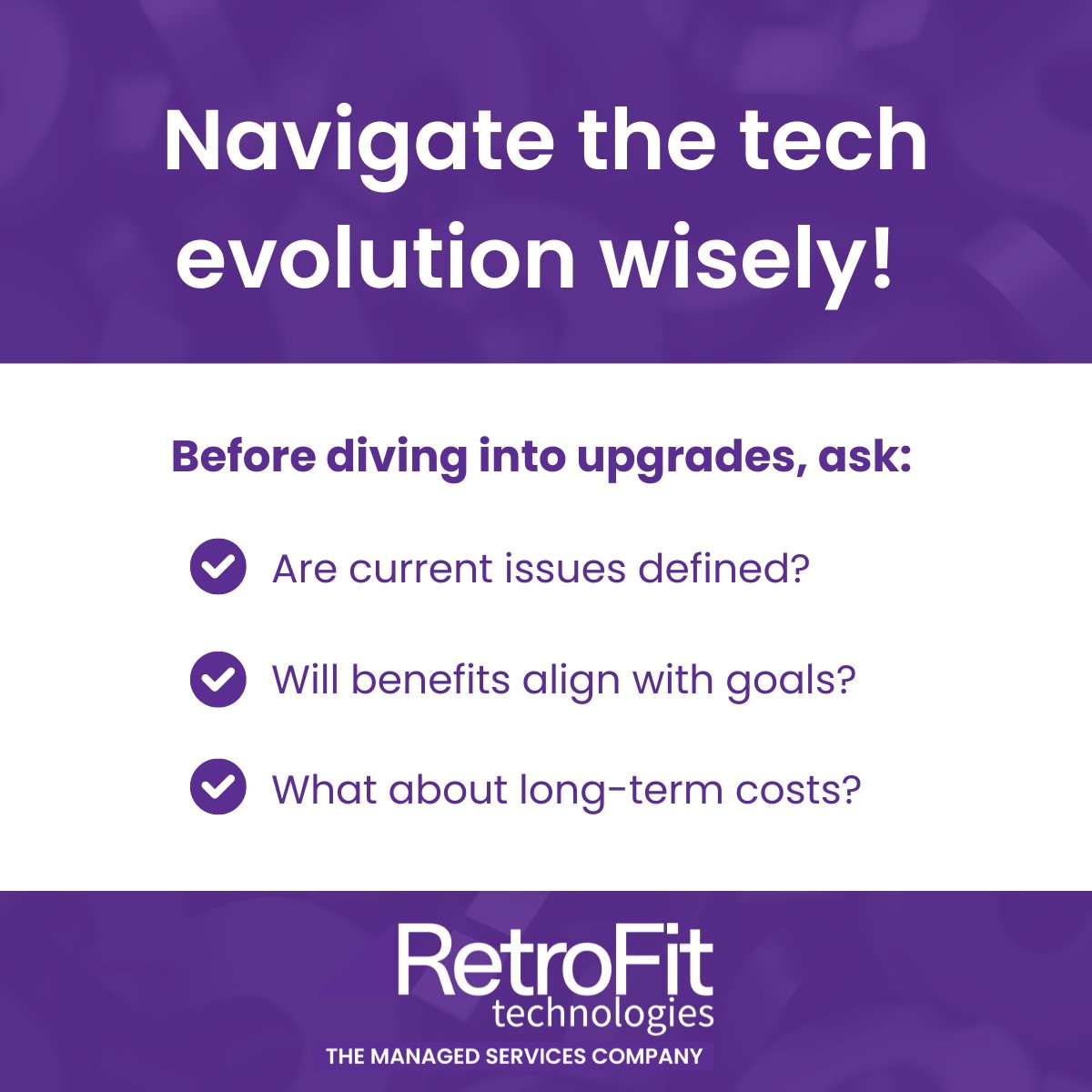 Navigate the tech evolution wisely!

Before diving into upgrades, ask:

Are current issues defined?

Will benefits align with goals?

What about long-term costs?

RetroFit technologies
THE MANAGED SERVICES COMPANY